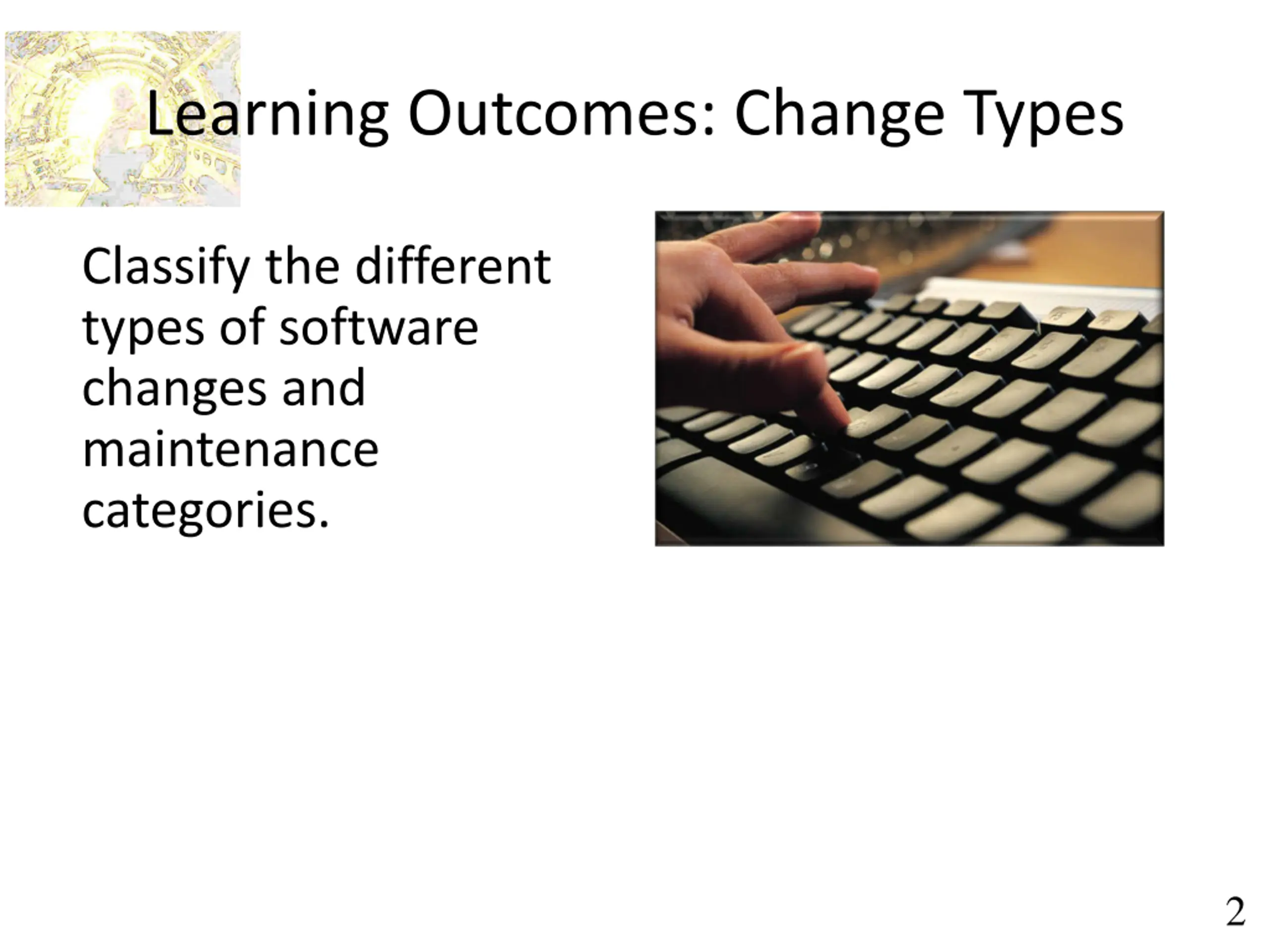 Learning Outcomes: Change Types

Classify the different types of software changes and maintenance categories.

2